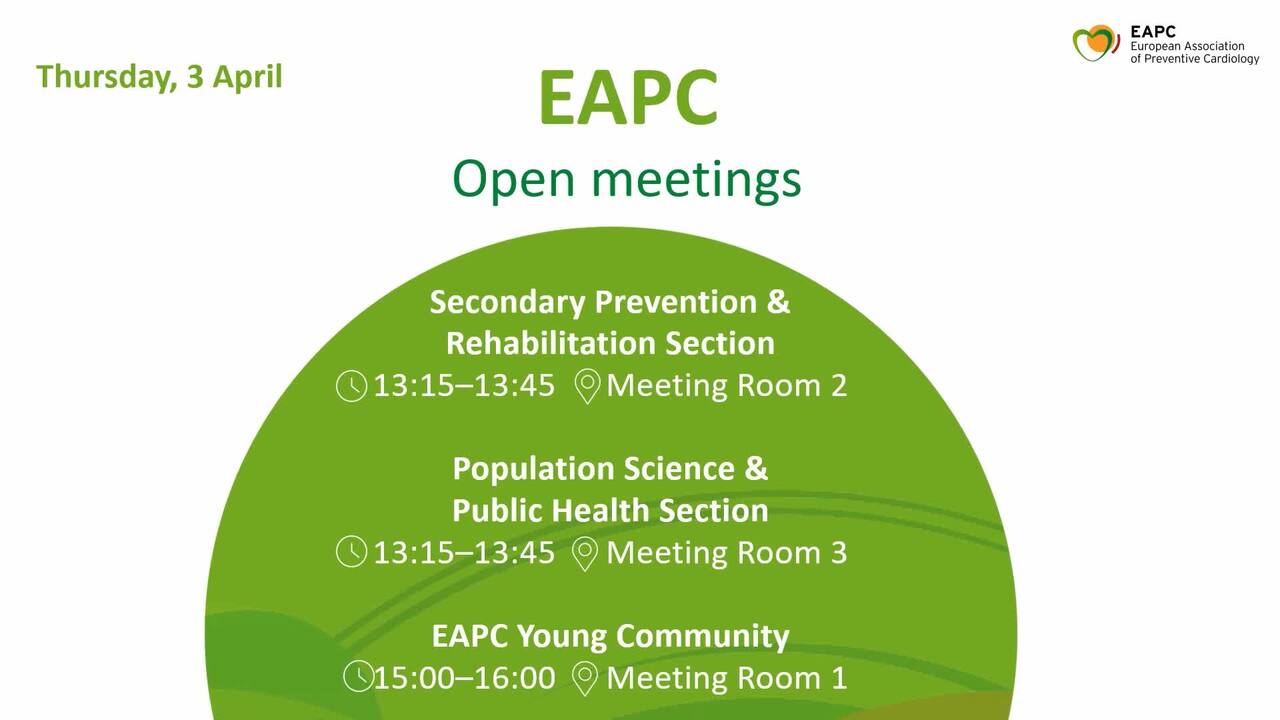 Thursday, 3 April

EAPC
European Association
of Preventive Cardiology

EAPC
Open meetings

Secondary Prevention & Rehabilitation Section
13:15–13:45 Meeting Room 2

Population Science & Public Health Section
13:15–13:45 Meeting Room 3

EAPC Young Community
15:00–16:00 Meeting Room 1